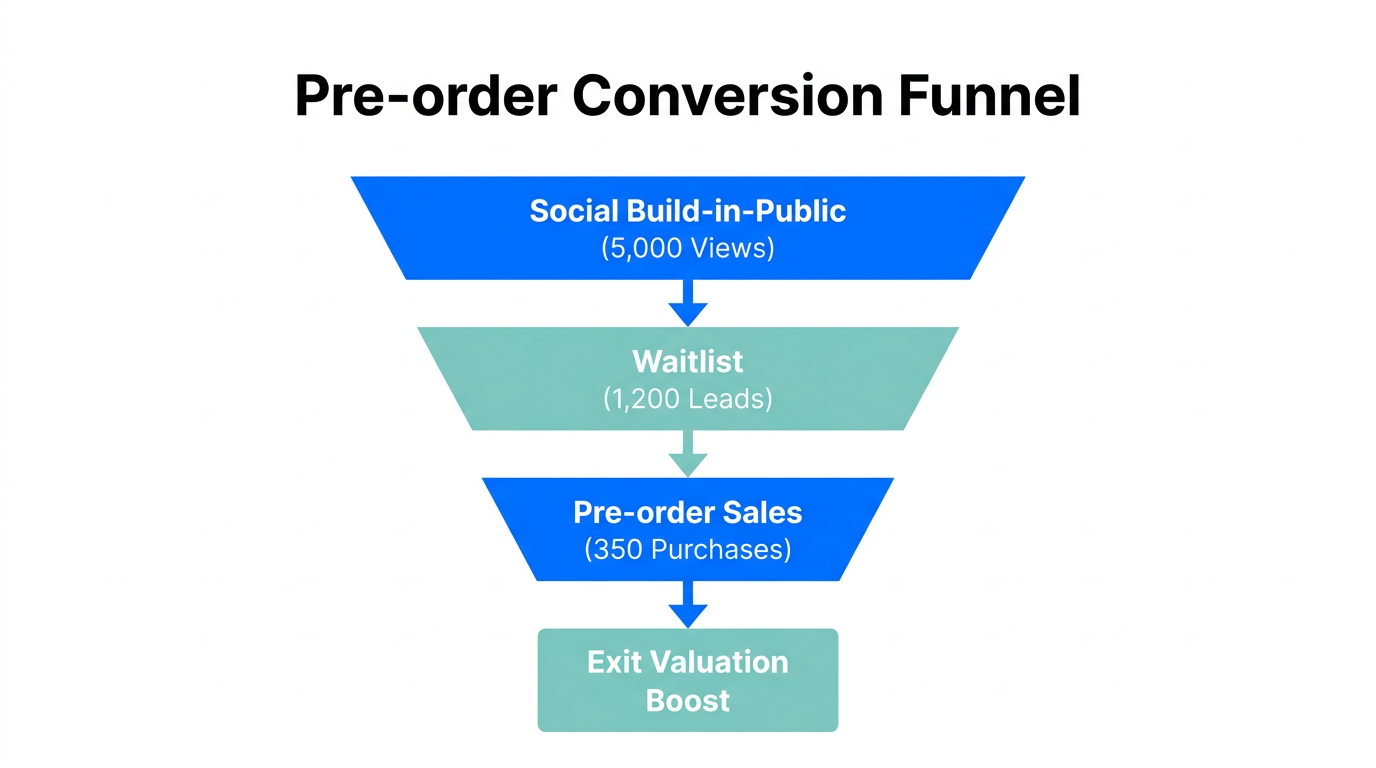 Pre-order Conversion Funnel

Social Build-in-Public
(5,000 Views)

Waitlist
(1,200 Leads)

Pre-order Sales
(350 Purchases)

Exit Valuation Boost